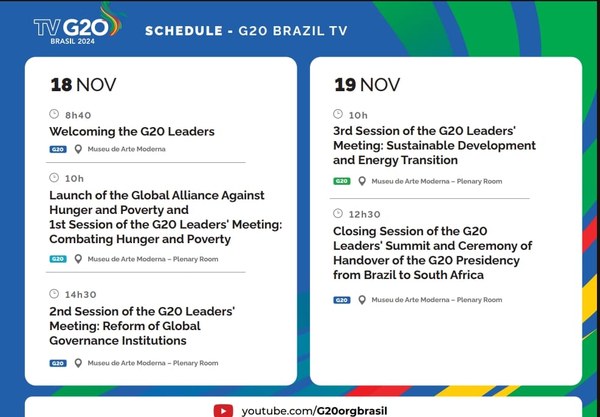 TV G20
BRASIL 2024

SCHEDULE - G20 BRAZIL TV

18 NOV

8h40
Welcoming the G20 Leaders
G20 Museu de Arte Moderna

10h
Launch of the Global Alliance Against Hunger and Poverty and 1st Session of the G20 Leaders' Meeting: Combating Hunger and Poverty
G20 Museu de Arte Moderna – Plenary Room

14h30
2nd Session of the G20 Leaders' Meeting: Reform of Global Governance Institutions
G20 Museu de Arte Moderna – Plenary Room

19 NOV

10h
3rd Session of the G20 Leaders' Meeting: Sustainable Development and Energy Transition
G20 Museu de Arte Moderna – Plenary Room

12h30
Closing Session of the G20 Leaders' Summit and Ceremony of Handover of the G20 Presidency from Brazil to South Africa
G20 Museu de Arte Moderna – Plenary Room

youtube.com/G20orgbrasil